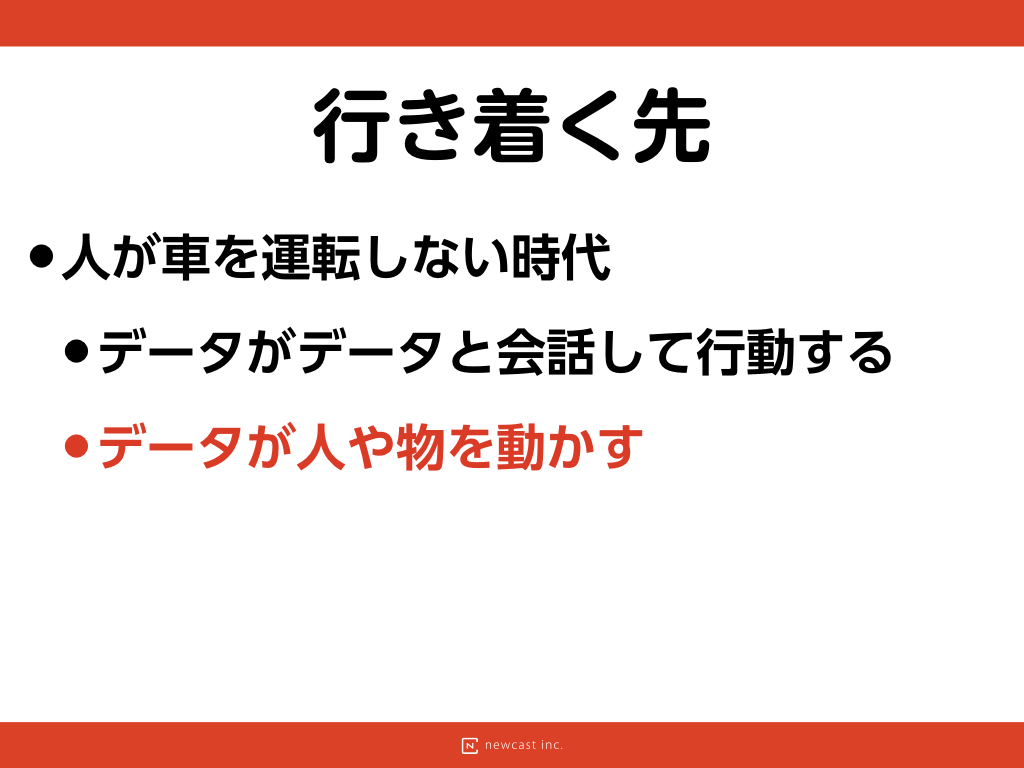 行き着く先

• 人が車を運転しない時代

• データがデータと会話して行動する

• データが人や物を動かす

newcast inc.